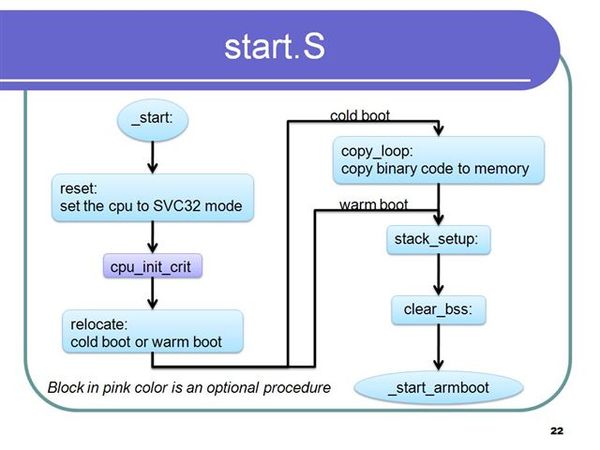 start.S

_start:

reset:
set the cpu to SVC32 mode

cpu_init_crit

relocate:
cold boot or warm boot

cold boot

copy_loop:
copy binary code to memory

warm boot

stack_setup:

clear_bss:

_start_armboot

Block in pink color is an optional procedure

22